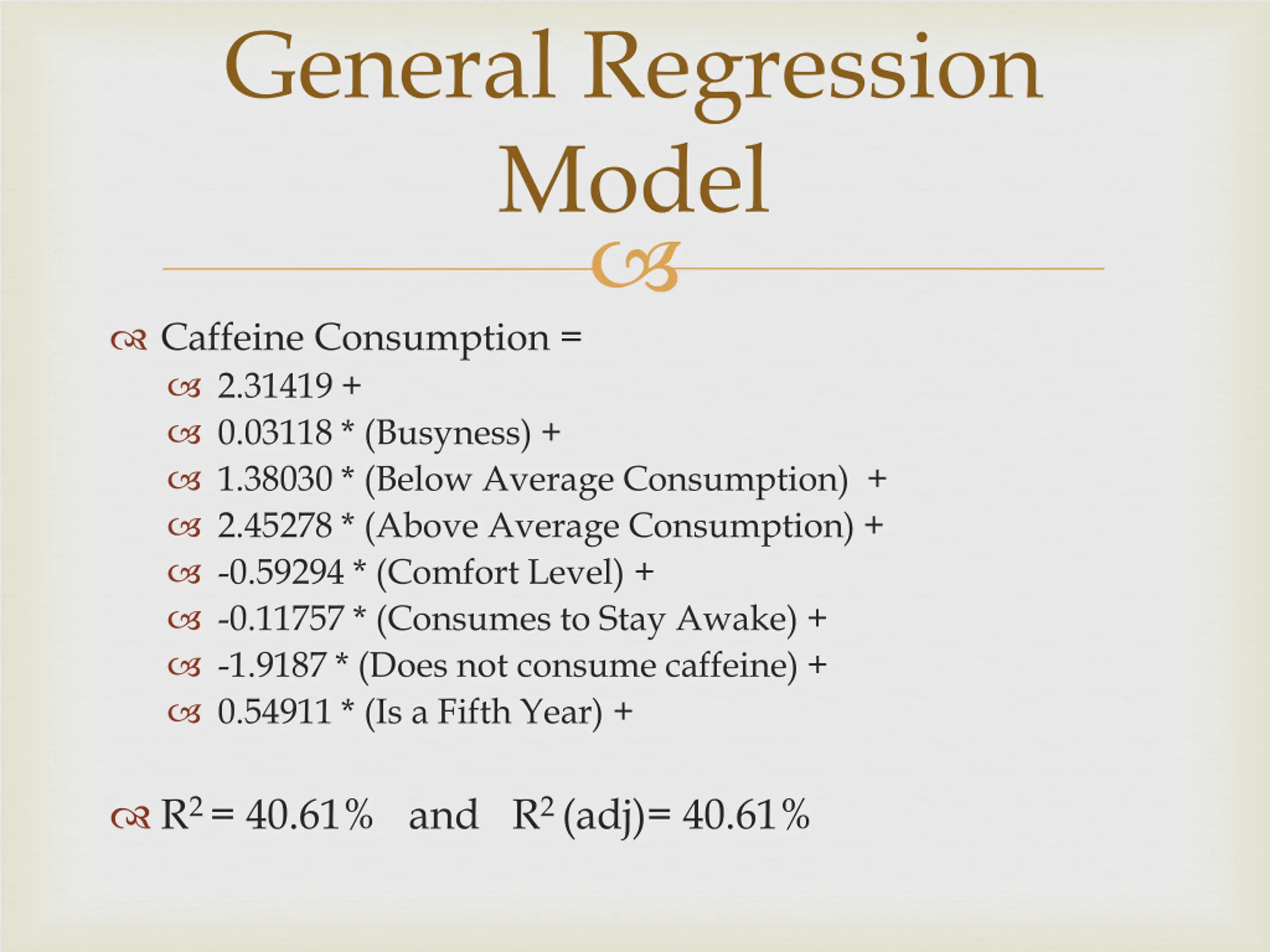 General Regression Model

Caffeine Consumption =

2.31419 +

0.03118 * (Busyness) +

1.38030 * (Below Average Consumption) +

2.45278 * (Above Average Consumption) +

-0.59294 * (Comfort Level) +

-0.11757 * (Consumes to Stay Awake) +

-1.9187 * (Does not consume caffeine) +

0.54911 * (Is a Fifth Year) +

$R^2$ = 40.61% and $R^2$ (adj)= 40.61%